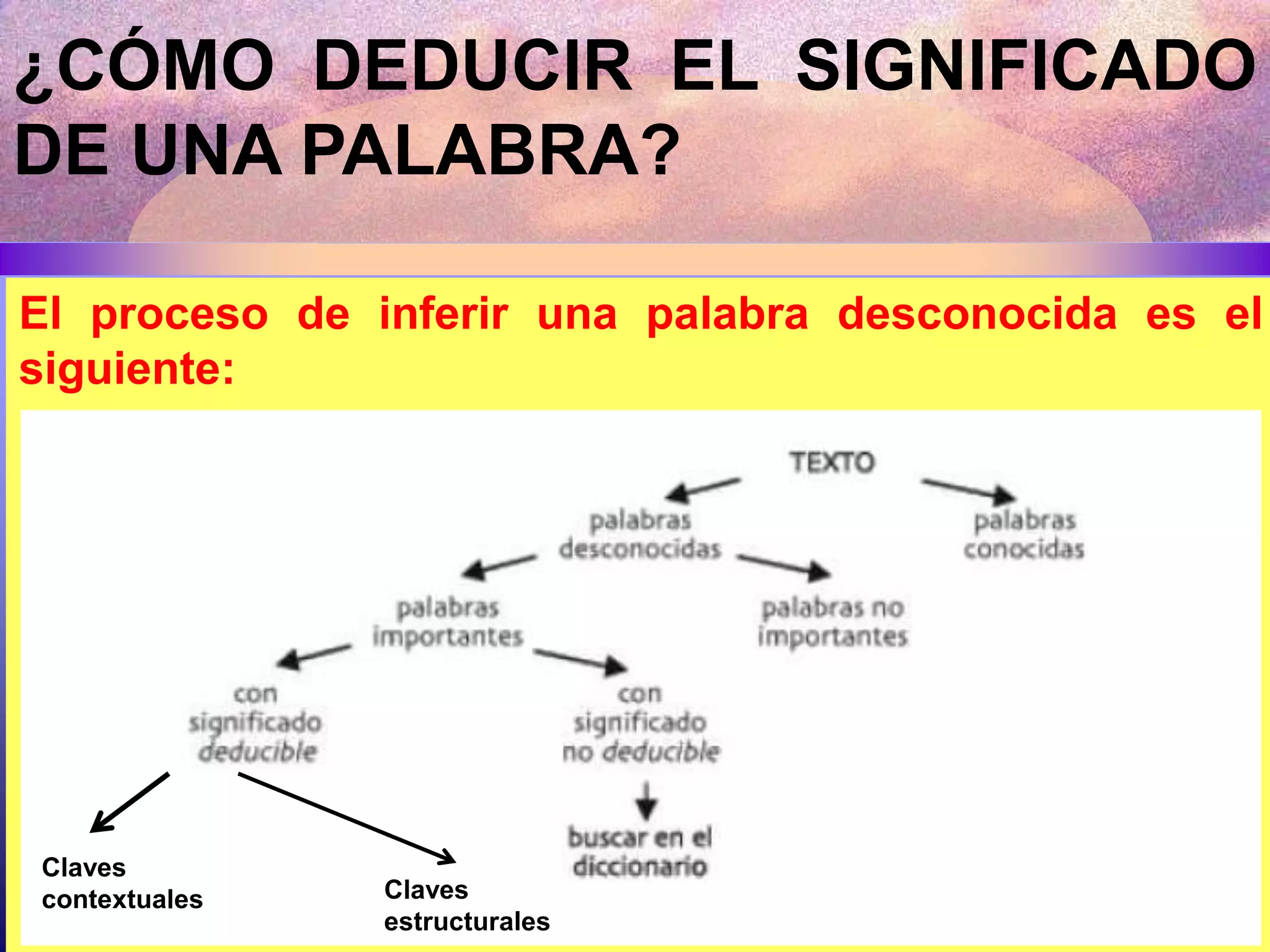 ¿CÓMO DEDUCIR EL SIGNIFICADO DE UNA PALABRA?

El proceso de inferir una palabra desconocida es el siguiente:

TEXTO

palabras desconocidas

palabras conocidas

palabras importantes

palabras no importantes

con significado deducible

con significado no deducible

buscar en el diccionario

Claves contextuales

Claves estructurales